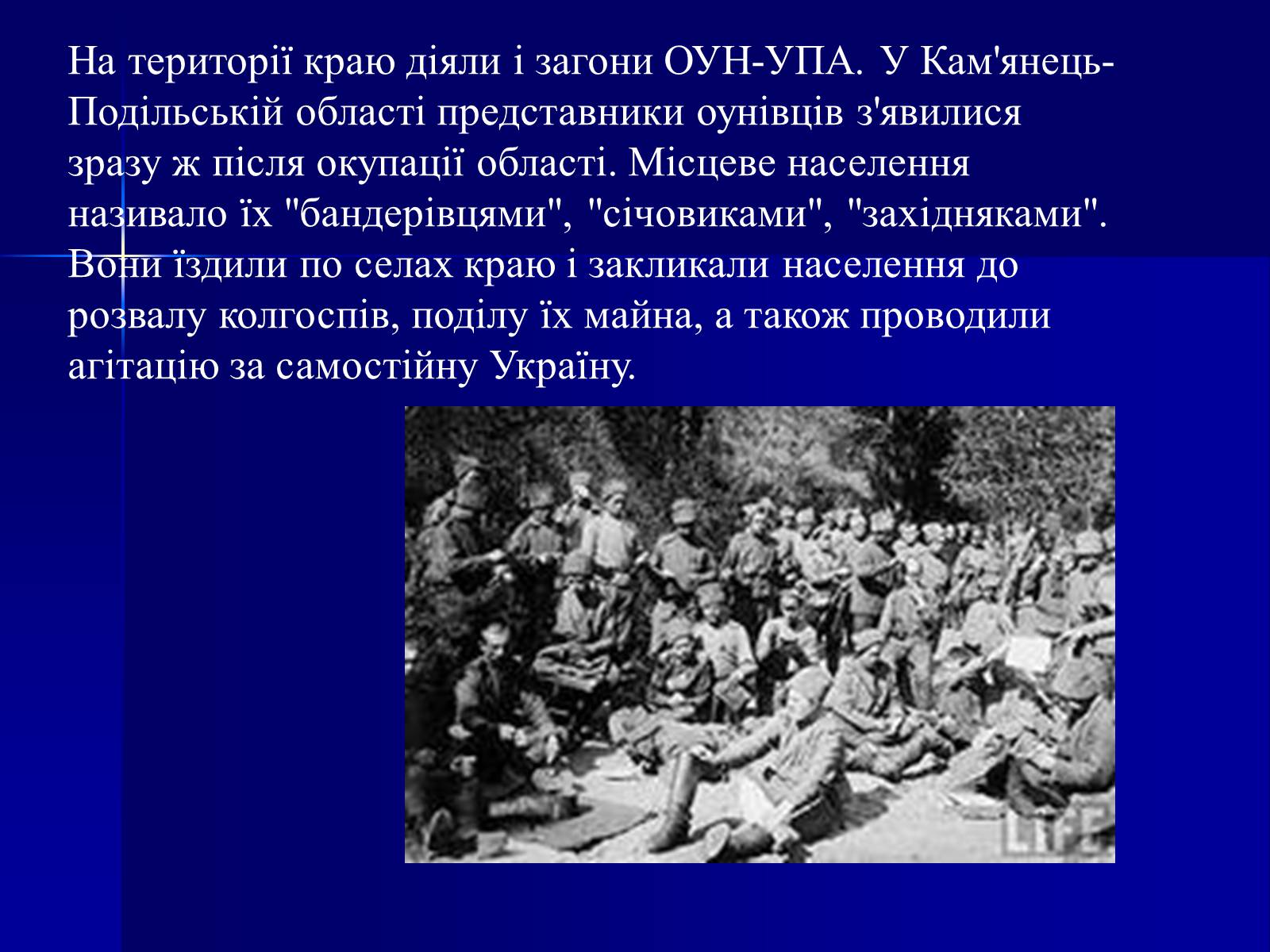 На території краю діяли і загони ОУН-УПА. У Кам'янець-Подільській області представники оунівців з'явилися зразу ж після окупації області. Місцеве населення називало їх "бандерівцями", "січовиками", "західняками". Вони їздили по селах краю і закликали населення до розвалу колгоспів, поділу їх майна, а також проводили агітацію за самостійну Україну.

LIFE